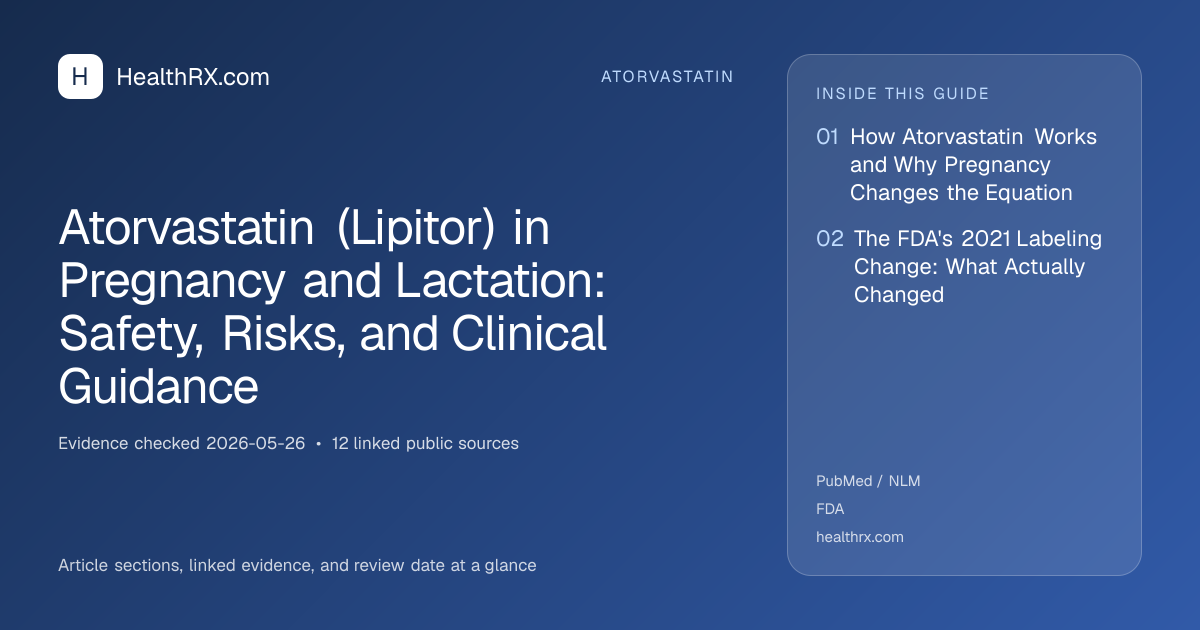 H HealthRX.com

ATORVASTATIN

Atorvastatin (Lipitor) in Pregnancy and Lactation: Safety, Risks, and Clinical Guidance

Evidence checked 2026-05-26 • 12 linked public sources

Article sections, linked evidence, and review date at a glance

INSIDE THIS GUIDE

01 How Atorvastatin Works and Why Pregnancy Changes the Equation

02 The FDA's 2021 Labeling Change: What Actually Changed

PubMed / NLM

FDA

healthrx.com